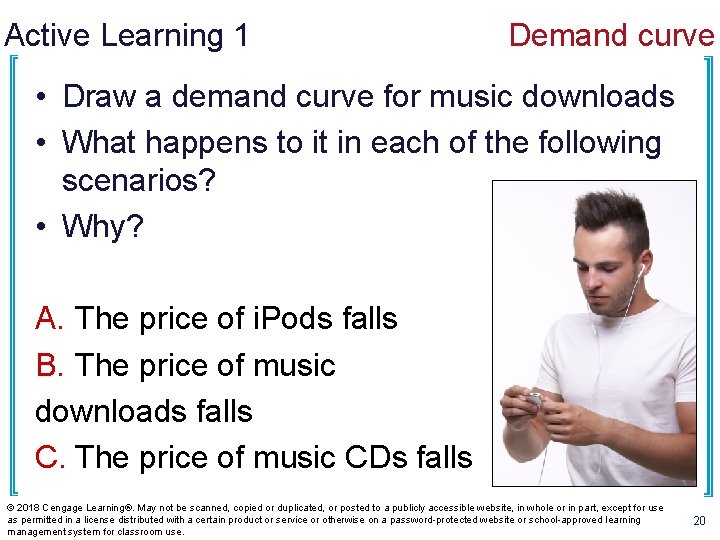 Active Learning 1

Demand curve

• Draw a demand curve for music downloads
• What happens to it in each of the following scenarios?
• Why?

A. The price of iPods falls
B. The price of music downloads falls
C. The price of music CDs falls

© 2018 Cengage Learning®. May not be scanned, copied or duplicated, or posted to a publicly accessible website, in whole or in part, except for use as permitted in a license distributed with a certain product or service or otherwise on a password-protected website or school-approved learning management system for classroom use.

20